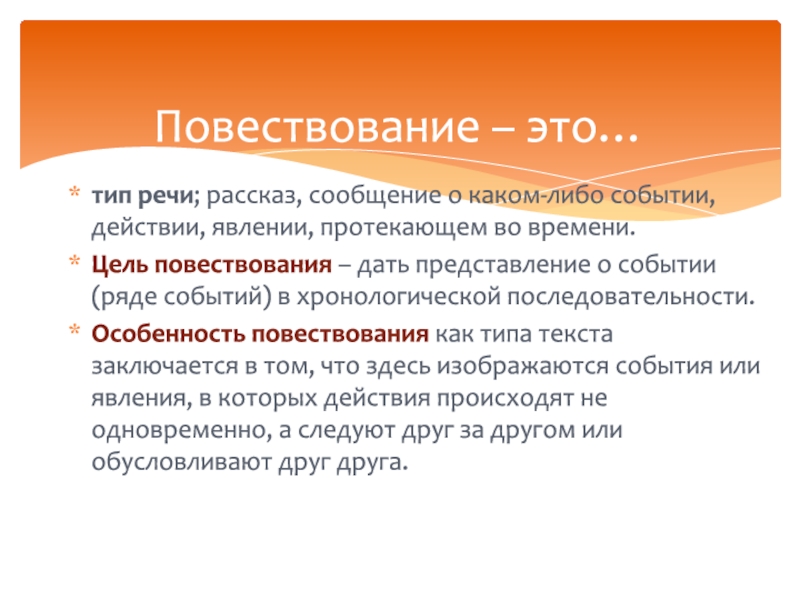 Повествование – это…

* тип речи; рассказ, сообщение о каком-либо событии, действии, явлении, протекающем во времени.
* Цель повествования – дать представление о событии (ряде событий) в хронологической последовательности.
* Особенность повествования как типа текста заключается в том, что здесь изображаются события или явления, в которых действия происходят не одновременно, а следуют друг за другом или обусловливают друг друга.